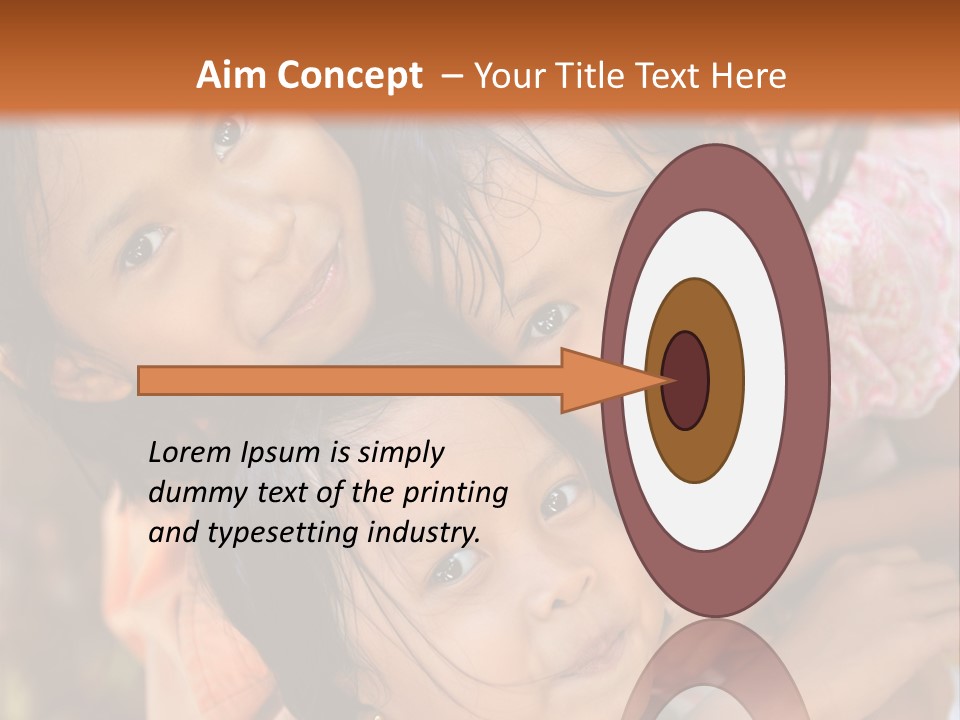 Aim Concept – Your Title Text Here

Lorem Ipsum is simply dummy text of the printing and typesetting industry.